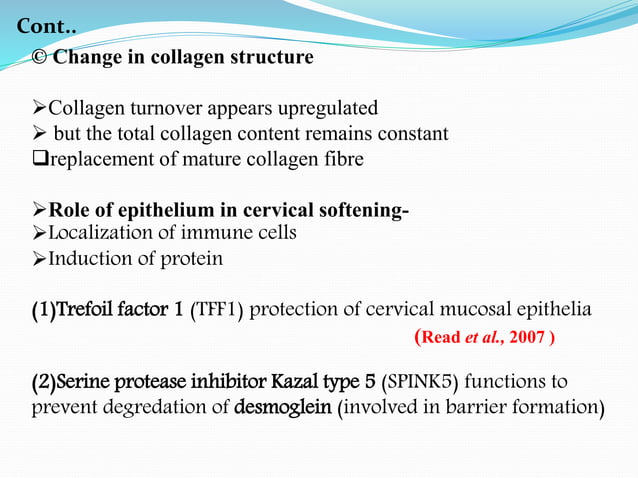 Cont..
© Change in collagen structure

➢Collagen turnover appears upregulated
➢ but the total collagen content remains constant
❑replacement of mature collagen fibre

➢Role of epithelium in cervical softening-
➢Localization of immune cells
➢Induction of protein

(1)Trefoil factor 1 (TFF1) protection of cervical mucosal epithelia
(Read et al., 2007 )

(2)Serine protease inhibitor Kazal type 5 (SPINK5) functions to prevent degredation of desmoglein (involved in barrier formation)